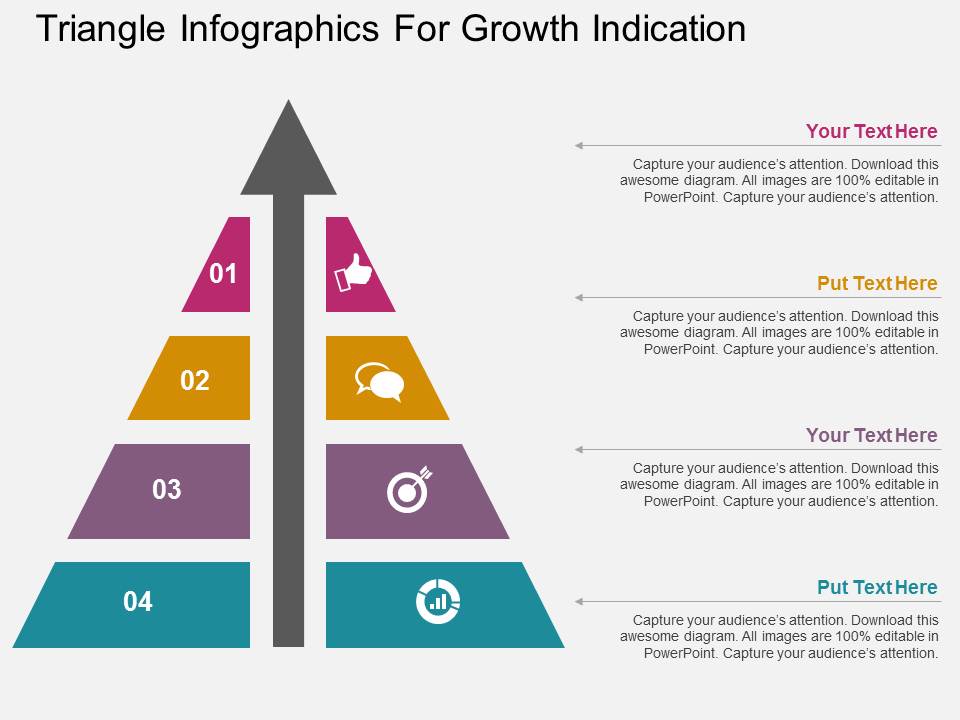 Triangle Infographics For Growth Indication

01

02

03

04

Your Text Here

Capture your audience's attention. Download this awesome diagram. All images are 100% editable in PowerPoint. Capture your audience's attention.

Put Text Here

Capture your audience's attention. Download this awesome diagram. All images are 100% editable in PowerPoint. Capture your audience's attention.

Your Text Here

Capture your audience's attention. Download this awesome diagram. All images are 100% editable in PowerPoint. Capture your audience's attention.

Put Text Here

Capture your audience's attention. Download this awesome diagram. All images are 100% editable in PowerPoint. Capture your audience's attention.